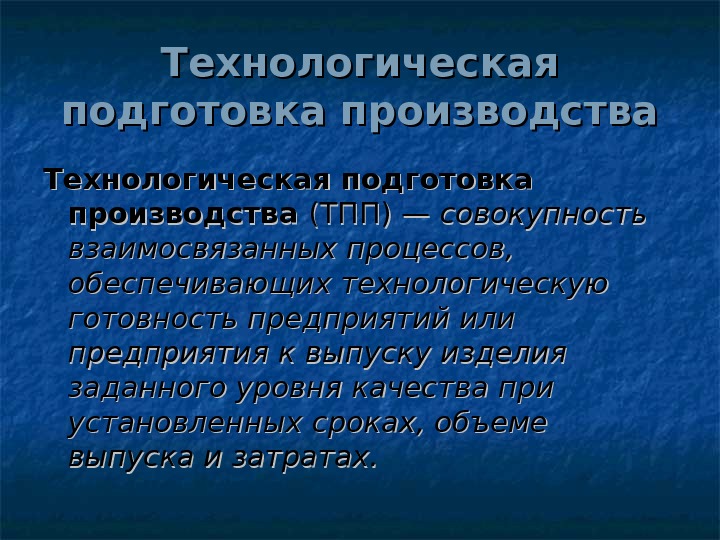 Технологическая подготовка производства

Технологическая подготовка производства (ТПП) — совокупность взаимосвязанных процессов, обеспечивающих технологическую готовность предприятий или предприятия к выпуску изделия заданного уровня качества при установленных сроках, объеме выпуска и затратах.